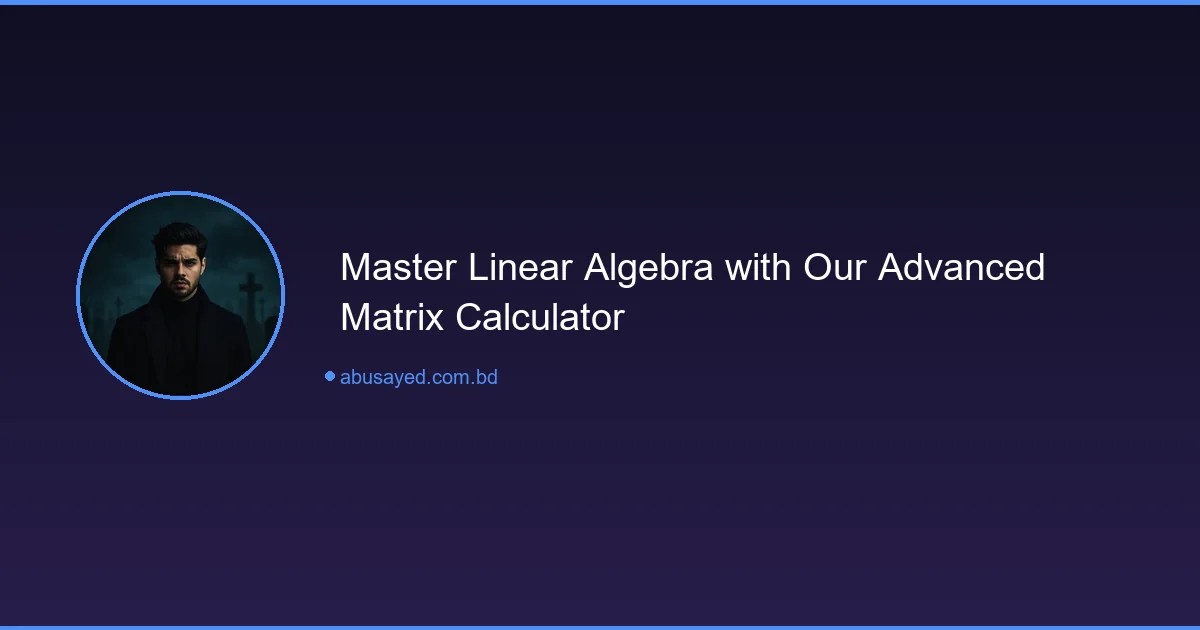 Master Linear Algebra with Our Advanced Matrix Calculator

abusayed.com.bd